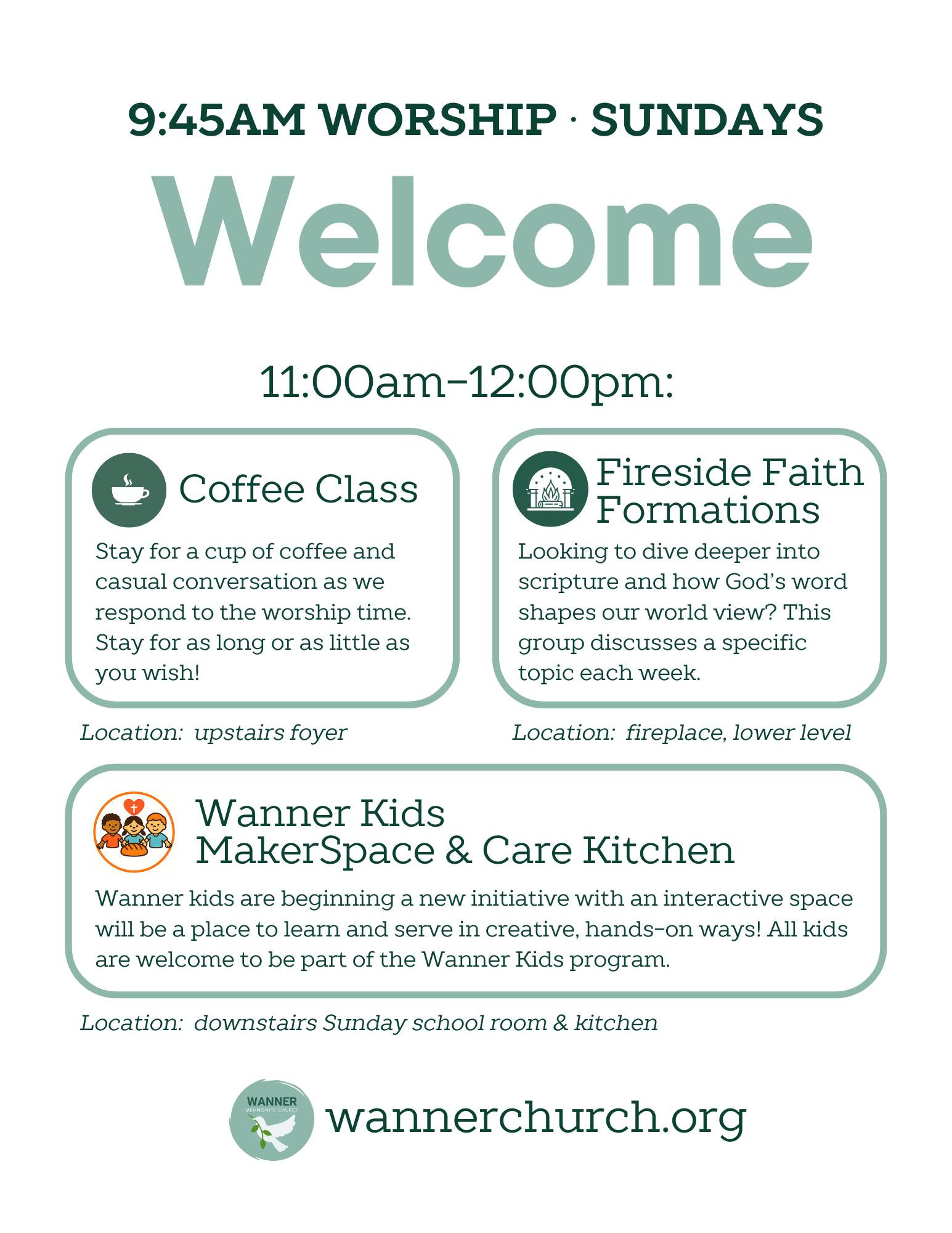 9:45AM WORSHIP · SUNDAYS

Welcome

11:00am–12:00pm:

Coffee Class

Stay for a cup of coffee and casual conversation as we respond to the worship time. Stay for as long or as little as you wish!

Location: upstairs foyer

Fireside Faith Formations

Looking to dive deeper into scripture and how God's word shapes our world view? This group discusses a specific topic each week.

Location: fireplace, lower level

Wanner Kids MakerSpace & Care Kitchen

Wanner kids are beginning a new initiative with an interactive space will be a place to learn and serve in creative, hands-on ways! All kids are welcome to be part of the Wanner Kids program.

Location: downstairs Sunday school room & kitchen

WANNER MENNONITE CHURCH

wannerchurch.org